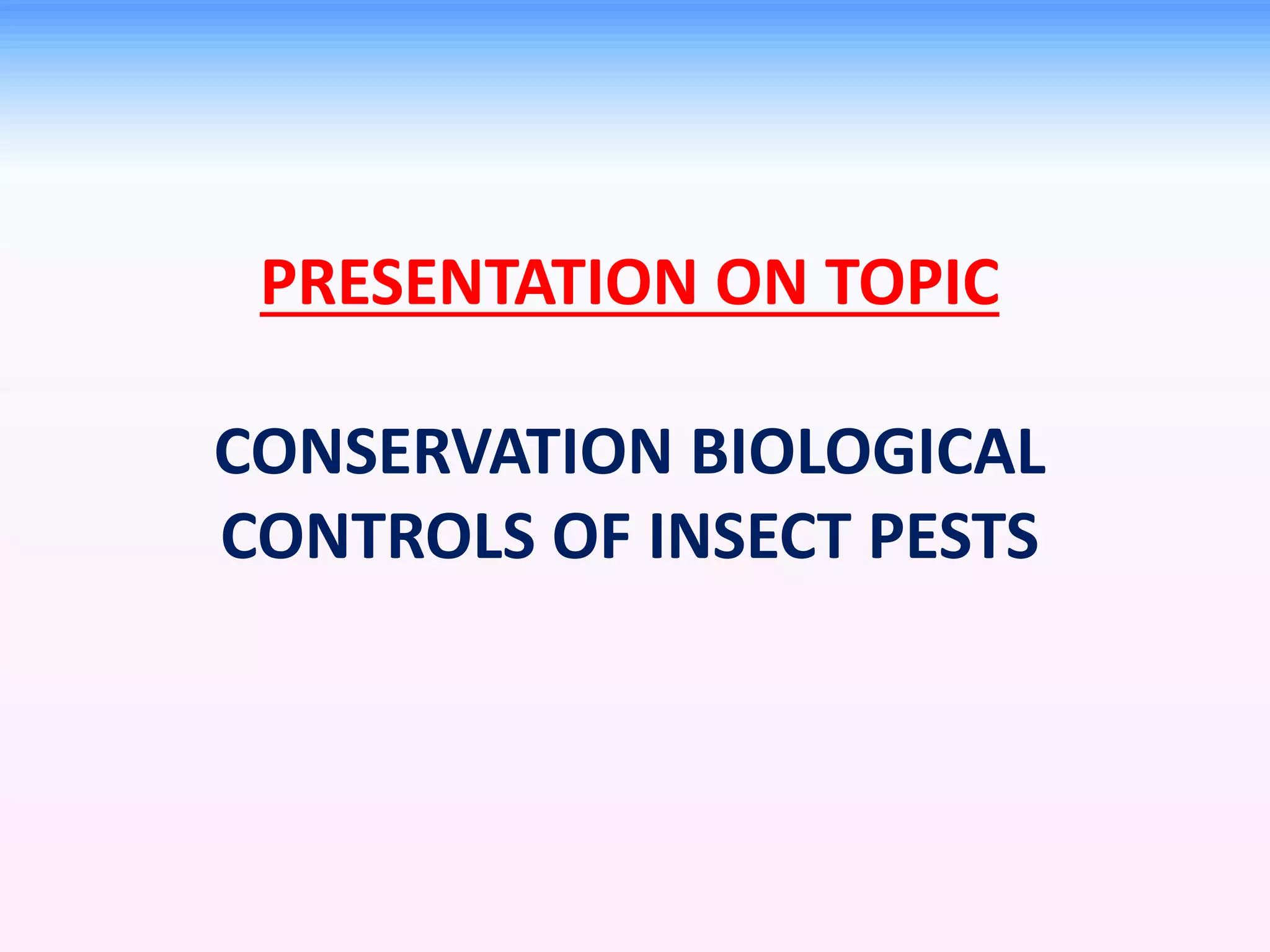 PRESENTATION ON TOPIC

CONSERVATION BIOLOGICAL CONTROLS OF INSECT PESTS